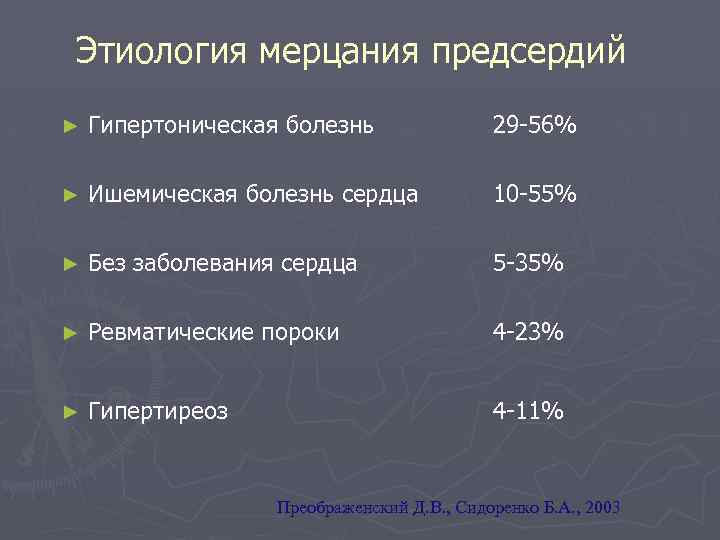 Этиология мерцания предсердий

► Гипертоническая болезнь 29-56%

► Ишемическая болезнь сердца 10-55%

► Без заболевания сердца 5-35%

► Ревматические пороки 4-23%

► Гипертиреоз 4-11%

Преображенский Д.В., Сидоренко Б.А., 2003